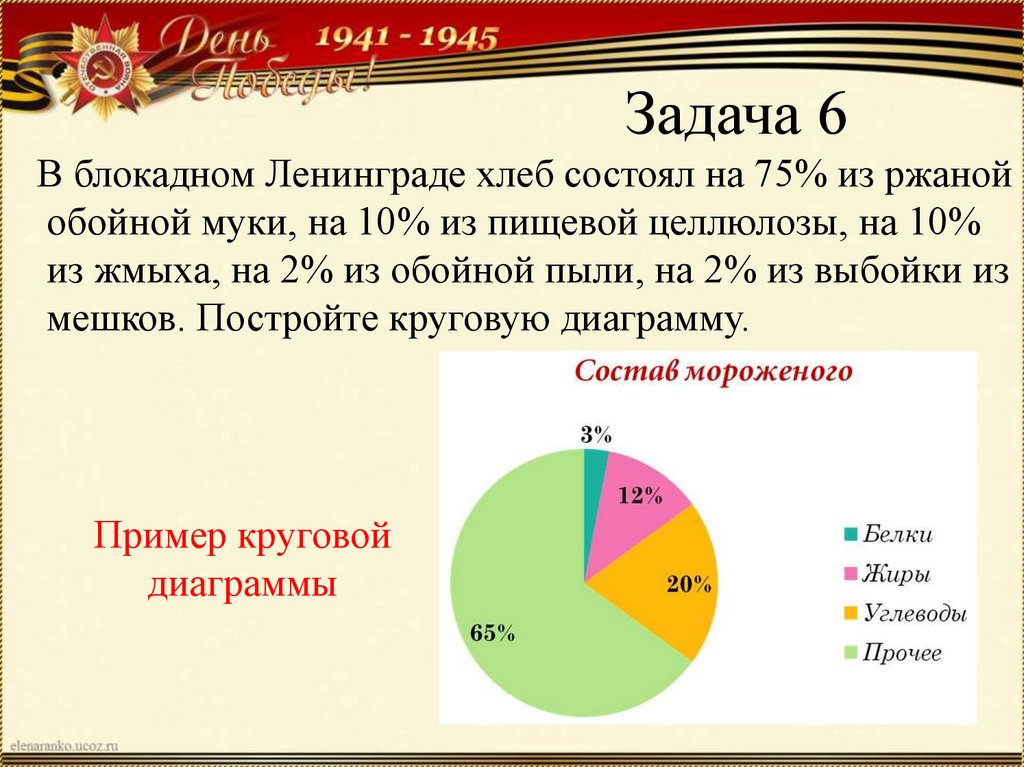 День Победы! 1941 - 1945

Задача 6

В блокадном Ленинграде хлеб состоял на 75% из ржаной обойной муки, на 10% из пищевой целлюлозы, на 10% из жмыха, на 2% из обойной пыли, на 2% из выбойки из мешков. Постройте круговую диаграмму.

Пример круговой диаграммы

Состав мороженого

3%
12%
20%
65%

Белки
Жиры
Углеводы
Прочее

elenaranko.ucoz.ru